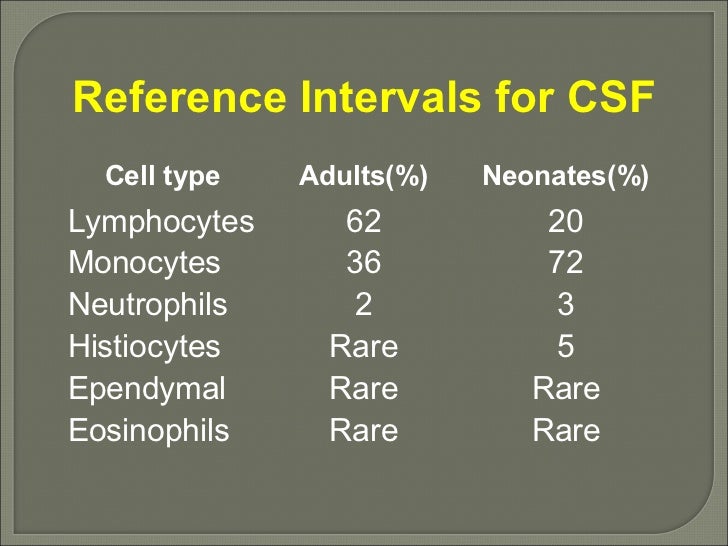 Reference Intervals for CSF

| Cell type | Adults(%) | Neonates(%) |
|---|---|---|
| Lymphocytes | 62 | 20 |
| Monocytes | 36 | 72 |
| Neutrophils | 2 | 3 |
| Histiocytes | Rare | 5 |
| Ependymal | Rare | Rare |
| Eosinophils | Rare | Rare |